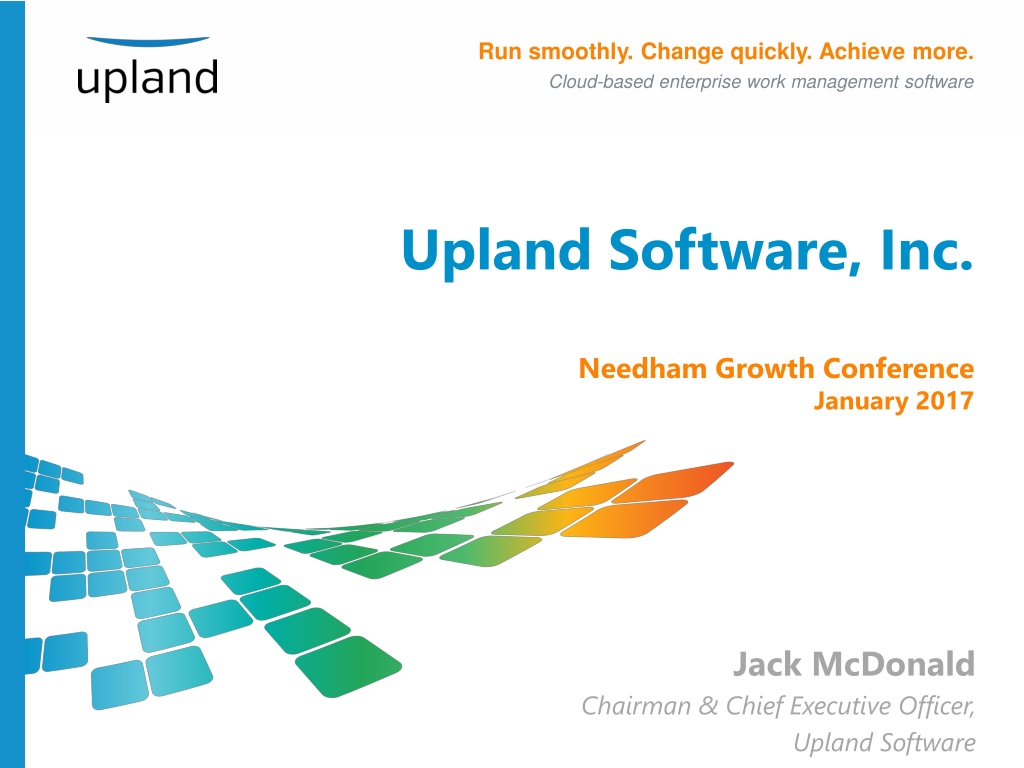 upland

Run smoothly. Change quickly. Achieve more.
Cloud-based enterprise work management software

Upland Software, Inc.

Needham Growth Conference
January 2017

Jack McDonald
Chairman & Chief Executive Officer, Upland Software